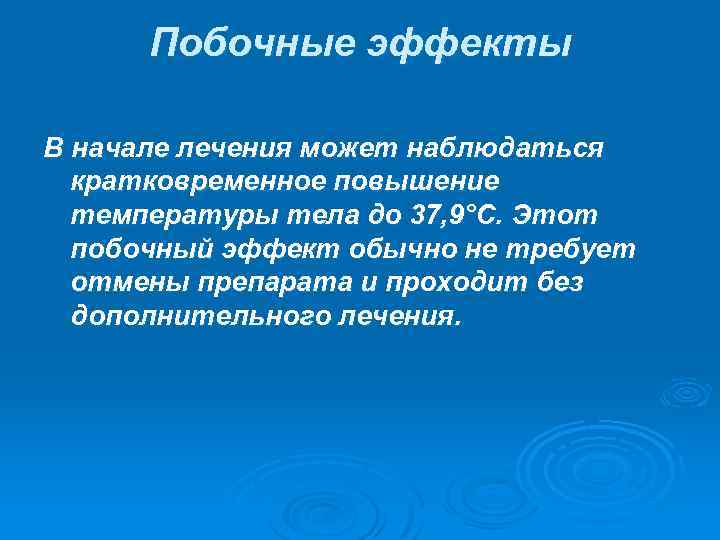 Побочные эффекты

В начале лечения может наблюдаться кратковременное повышение температуры тела до 37,9°С. Этот побочный эффект обычно не требует отмены препарата и проходит без дополнительного лечения.